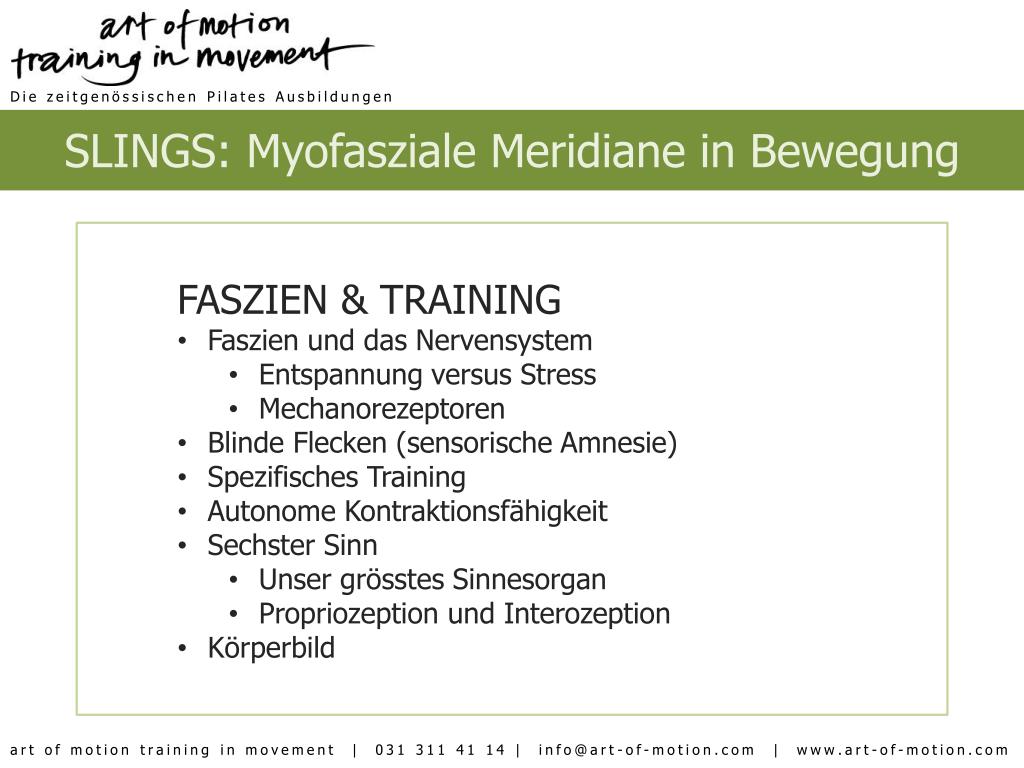 art of motion
training in movement
Die zeitgenössischen Pilates Ausbildungen

SLINGS: Myofasziale Meridiane in Bewegung

FASZIEN & TRAINING
• Faszien und das Nervensystem
  • Entspannung versus Stress
  • Mechanorezeptoren
• Blinde Flecken (sensorische Amnesie)
• Spezifisches Training
• Autonome Kontraktionsfähigkeit
• Sechster Sinn
  • Unser grösstes Sinnesorgan
  • Propriozeption und Interozeption
• Körperbild

art of motion training in movement | 031 311 41 14 | info@art-of-motion.com | www.art-of-motion.com